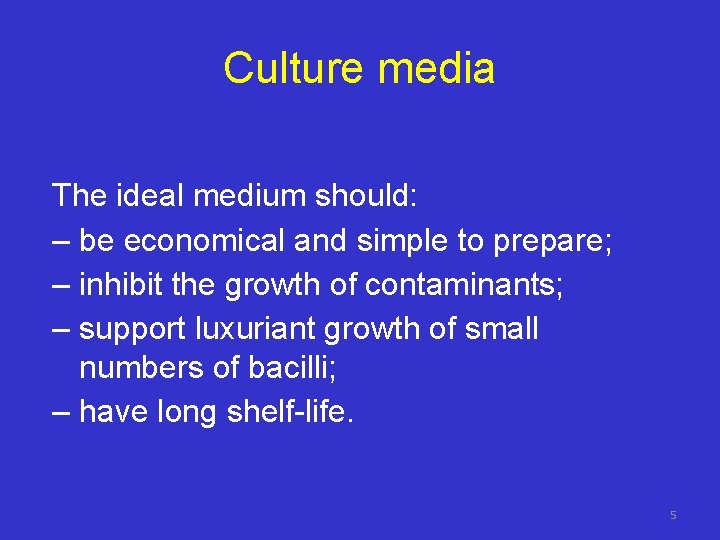 Culture media

The ideal medium should:
– be economical and simple to prepare;
– inhibit the growth of contaminants;
– support luxuriant growth of small numbers of bacilli;
– have long shelf-life.

5